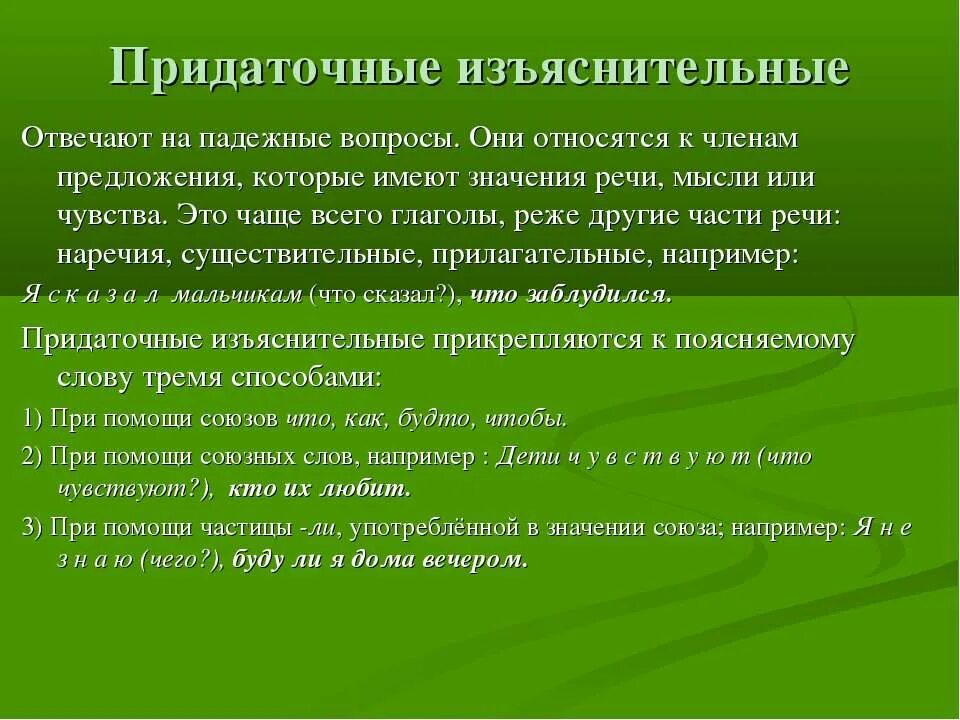 Придаточные изъяснительные

Отвечают на падежные вопросы. Они относятся к членам предложения, которые имеют значения речи, мысли или чувства. Это чаще всего глаголы, реже другие части речи: наречия, существительные, прилагательные, например:

Я с к а з а л мальчикам (что сказал?), что заблудился.

Придаточные изъяснительные прикрепляются к поясняемому слову тремя способами:

1) При помощи союзов что, как, будто, чтобы.

2) При помощи союзных слов, например : Дети ч у в с т в у ю т (что чувствуют?), кто их любит.

3) При помощи частицы -ли, употреблённой в значении союза; например: Я н е з н а ю (чего?), буду ли я дома вечером.